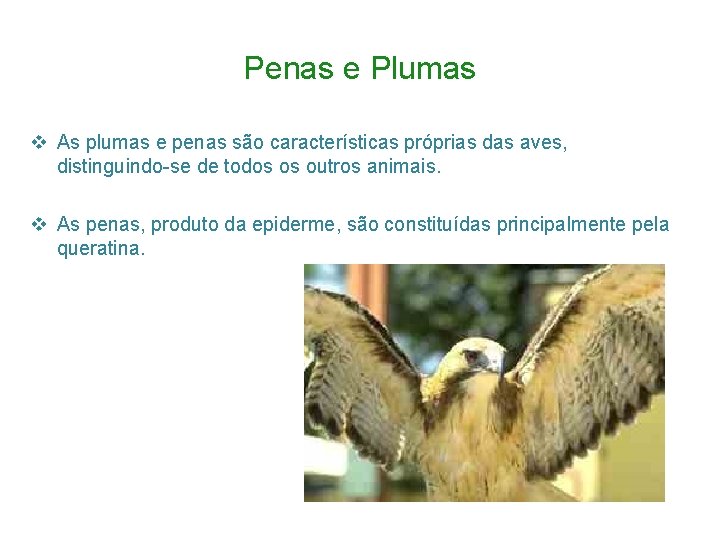 Penas e Plumas

❖ As plumas e penas são características próprias das aves, distinguindo-se de todos os outros animais.

❖ As penas, produto da epiderme, são constituídas principalmente pela queratina.